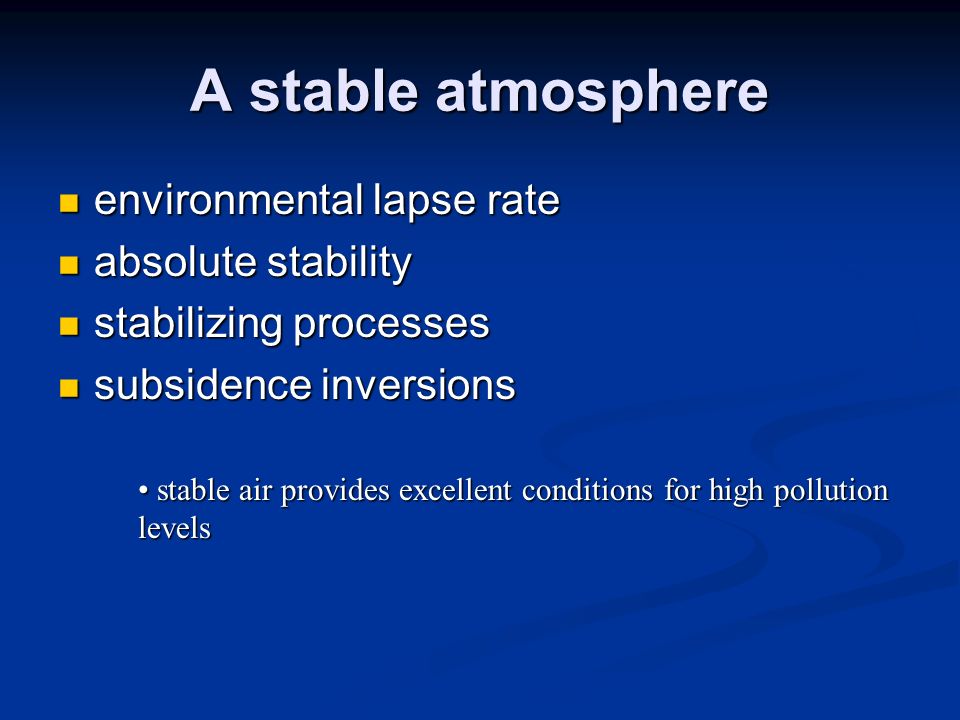 A stable atmosphere

- environmental lapse rate
- absolute stability
- stabilizing processes
- subsidence inversions

• stable air provides excellent conditions for high pollution levels